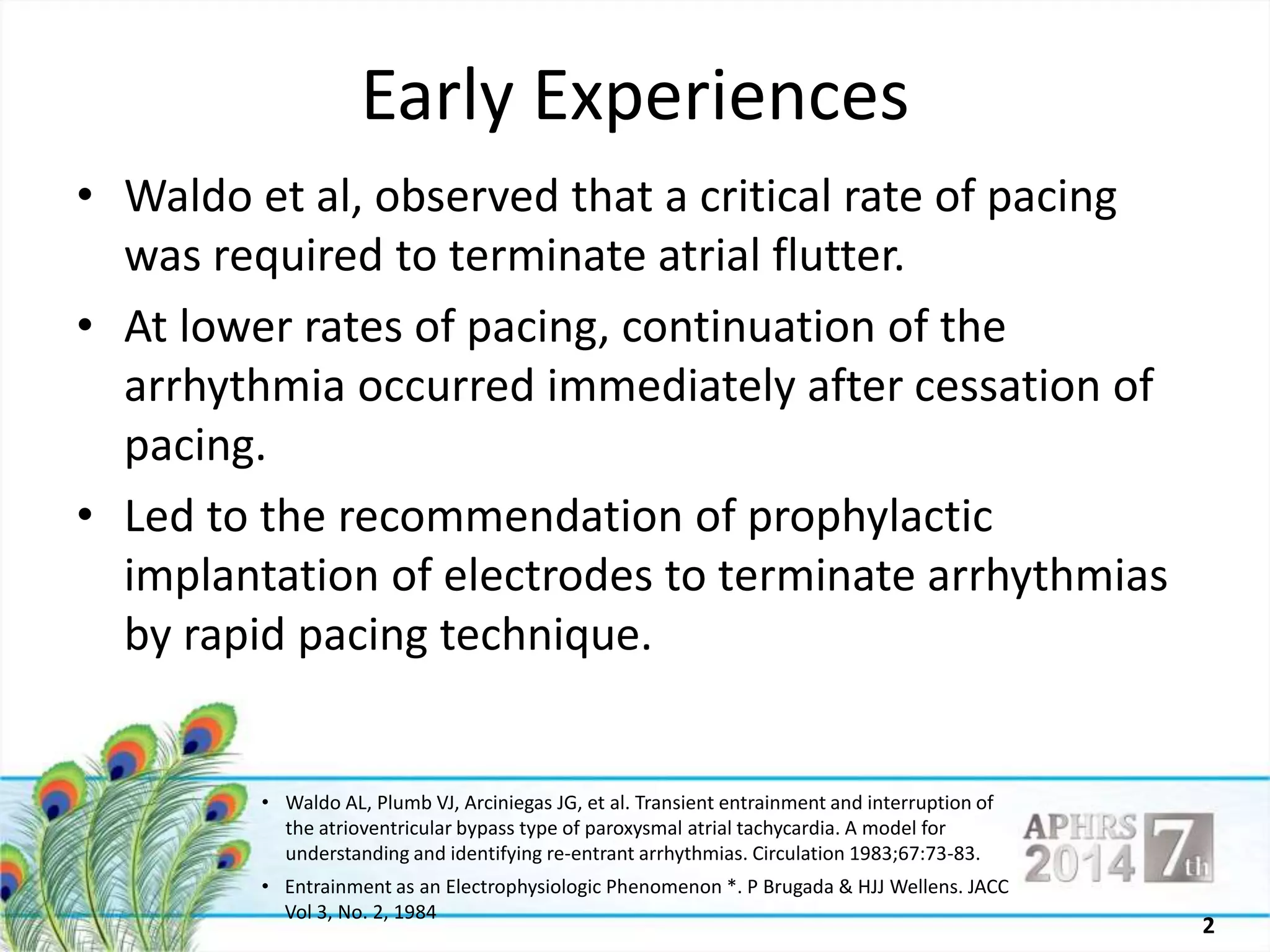 Early Experiences

• Waldo et al, observed that a critical rate of pacing was required to terminate atrial flutter.

• At lower rates of pacing, continuation of the arrhythmia occurred immediately after cessation of pacing.

• Led to the recommendation of prophylactic implantation of electrodes to terminate arrhythmias by rapid pacing technique.

• Waldo AL, Plumb VJ, Arciniegas JG, et al. Transient entrainment and interruption of the atrioventricular bypass type of paroxysmal atrial tachycardia. A model for understanding and identifying re-entrant arrhythmias. Circulation 1983;67:73-83.

• Entrainment as an Electrophysiologic Phenomenon *. P Brugada & HJJ Wellens. JACC Vol 3, No. 2, 1984

APHRS 2014 7th

2